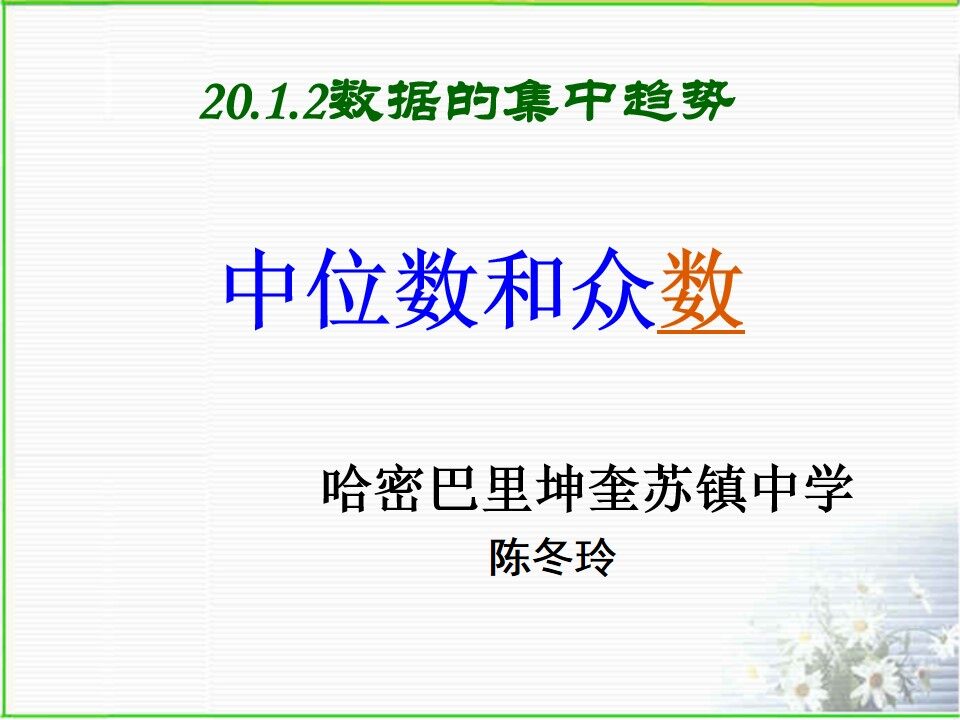 20.1.2数据的集中趋势

中位数和众数

哈密巴里坤奎苏镇中学

陈冬玲